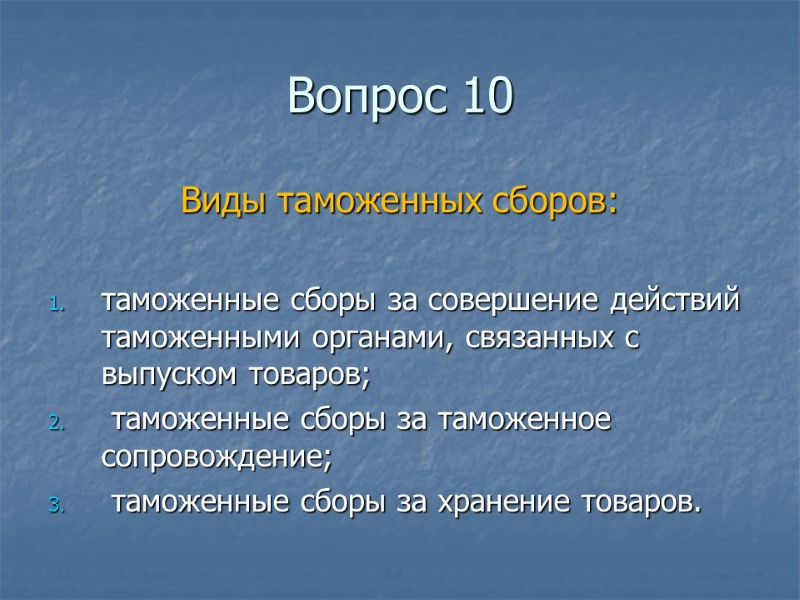 Вопрос 10

Виды таможенных сборов:

1. таможенные сборы за совершение действий таможенными органами, связанных с выпуском товаров;
2. таможенные сборы за таможенное сопровождение;
3. таможенные сборы за хранение товаров.